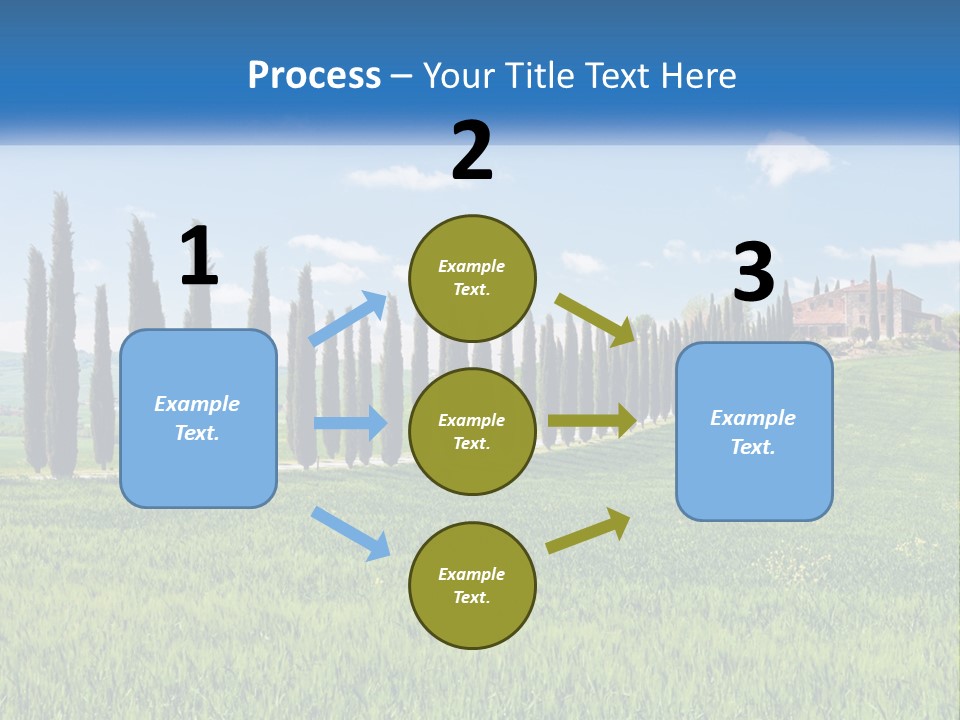 Process – Your Title Text Here

1

Example Text.

2

Example Text.

Example Text.

Example Text.

3

Example Text.